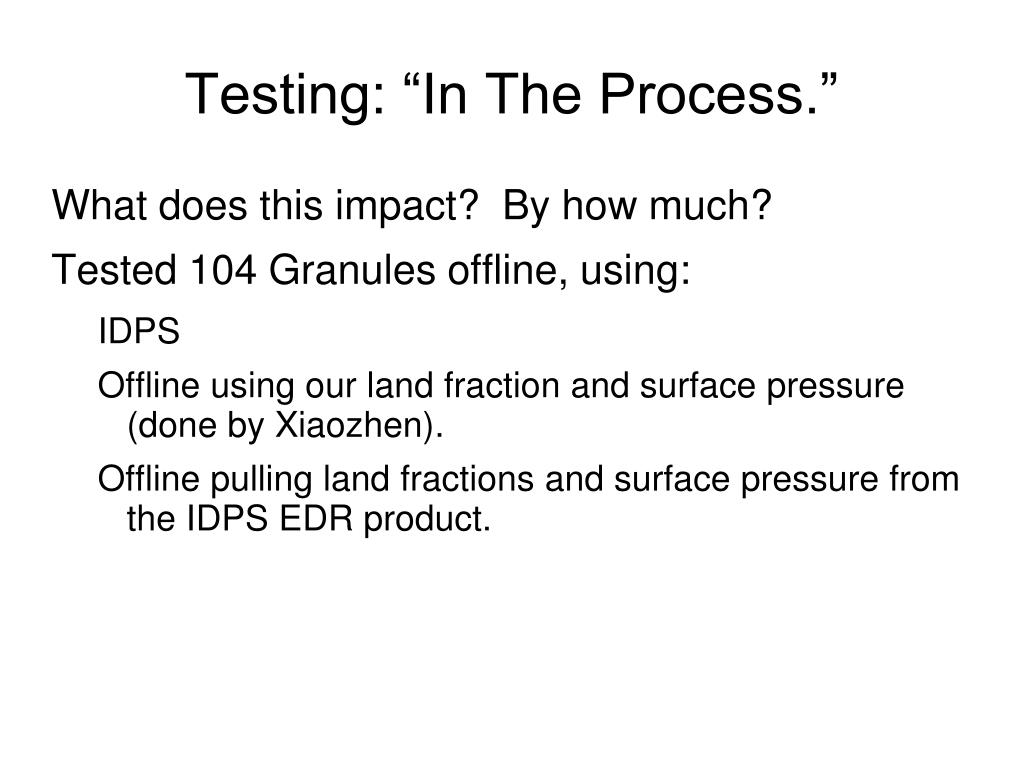 Testing: “In The Process.”

What does this impact?  By how much?

Tested 104 Granules offline, using:

IDPS

Offline using our land fraction and surface pressure (done by Xiaozhen).

Offline pulling land fractions and surface pressure from the IDPS EDR product.